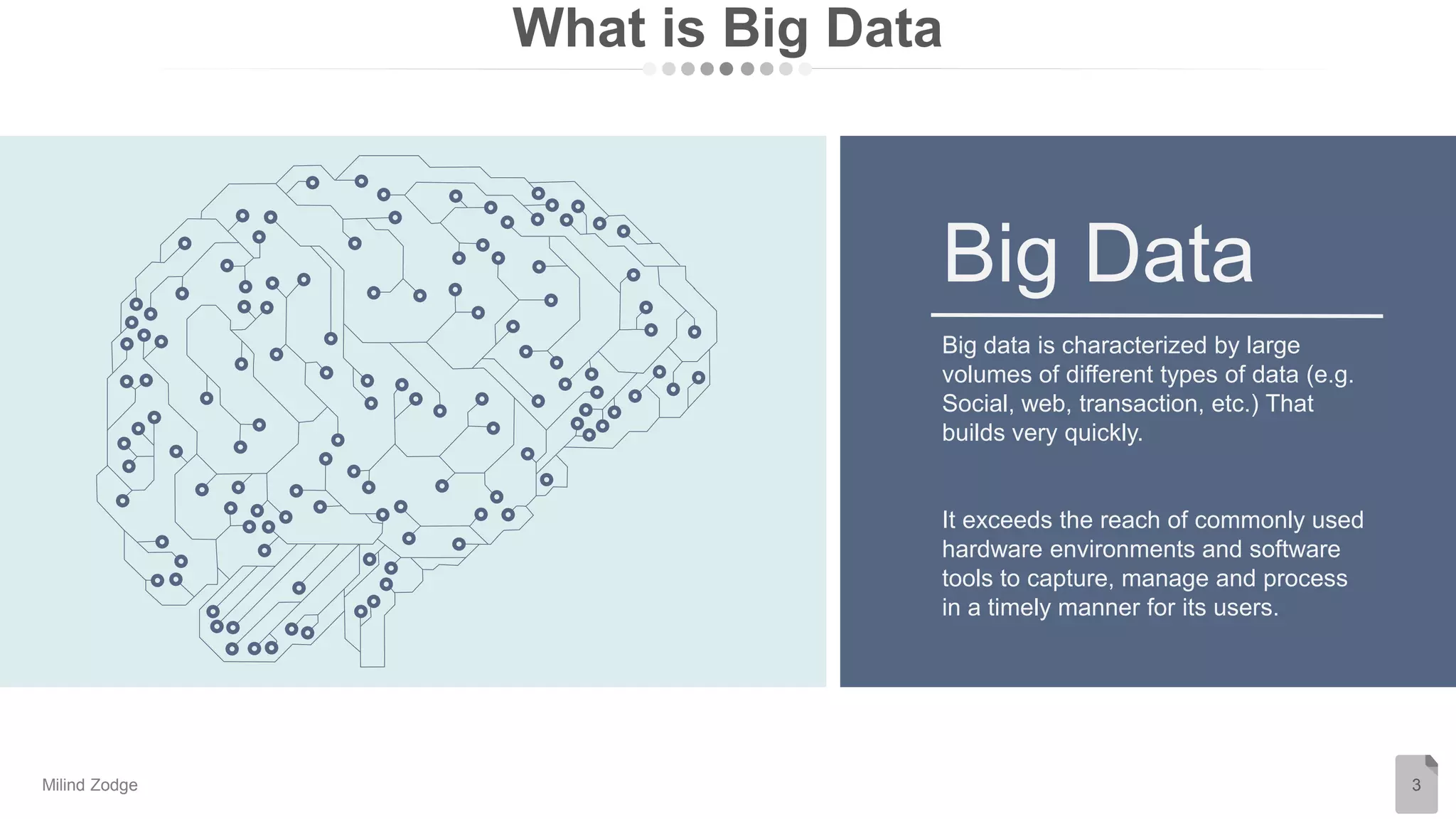 What is Big Data

Big Data

Big data is characterized by large volumes of different types of data (e.g. Social, web, transaction, etc.) That builds very quickly.

It exceeds the reach of commonly used hardware environments and software tools to capture, manage and process in a timely manner for its users.

Milind Zodge

3